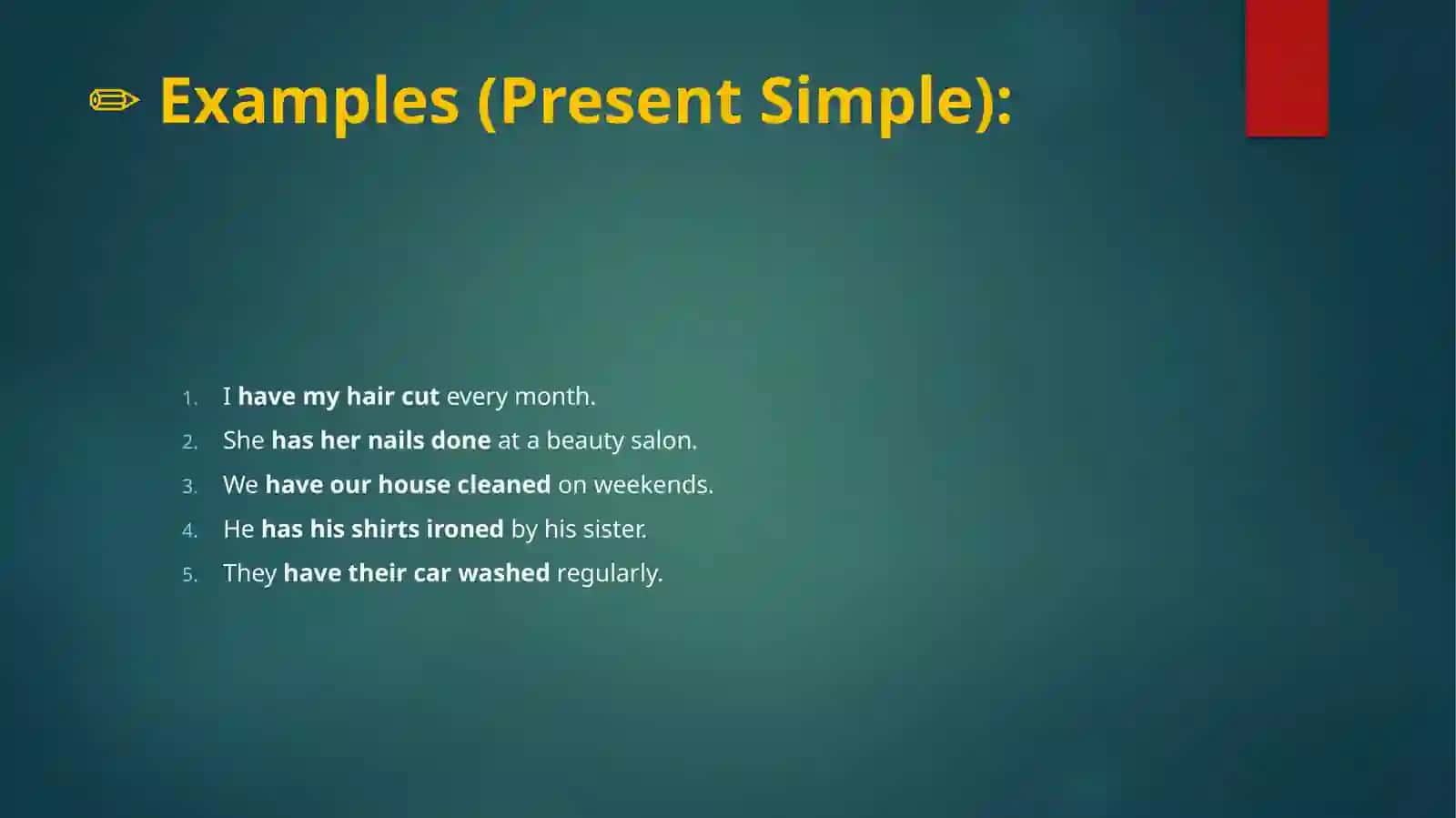 ✏ Examples (Present Simple):

1. I have my hair cut every month.
2. She has her nails done at a beauty salon.
3. We have our house cleaned on weekends.
4. He has his shirts ironed by his sister.
5. They have their car washed regularly.